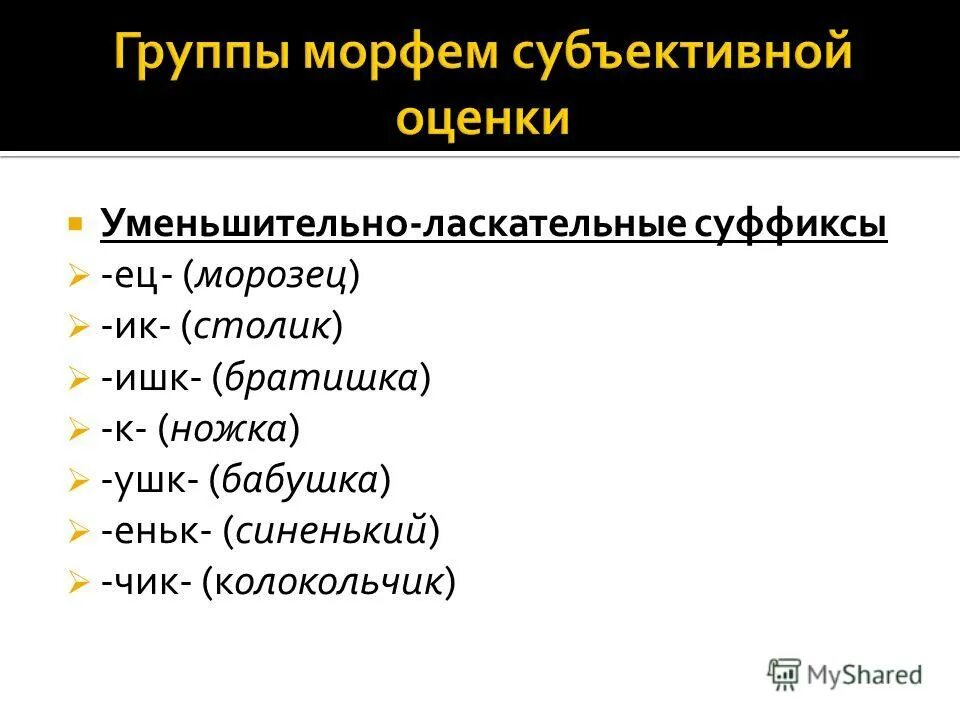 Группы морфем субъективной оценки

Уменьшительно-ласкательные суффиксы
-ец- (морозец)
-ик- (столик)
-ишк- (братишка)
-к- (ножка)
-ушк- (бабушка)
-еньк- (синенький)
-чик- (колокольчик)

MyShared